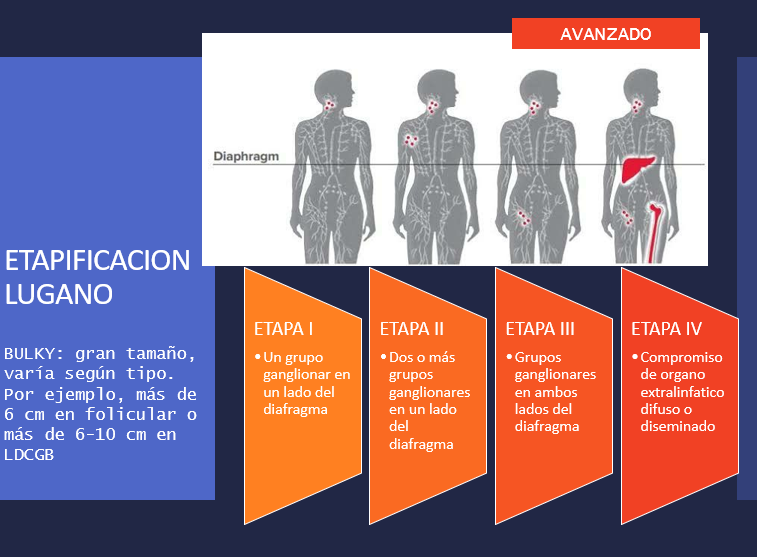 AVANZADO

Diaphragm

ETAPIFICACION LUGANO

BULKY: gran tamaño, varía según tipo. Por ejemplo, más de 6 cm en folicular o más de 6-10 cm en LDCGB

ETAPA I
• Un grupo ganglionar en un lado del diafragma

ETAPA II
• Dos o más grupos ganglionares en un lado del diafragma

ETAPA III
• Grupos ganglionares en ambos lados del diafragma

ETAPA IV
• Compromiso de organo extralinfatico difuso o diseminado